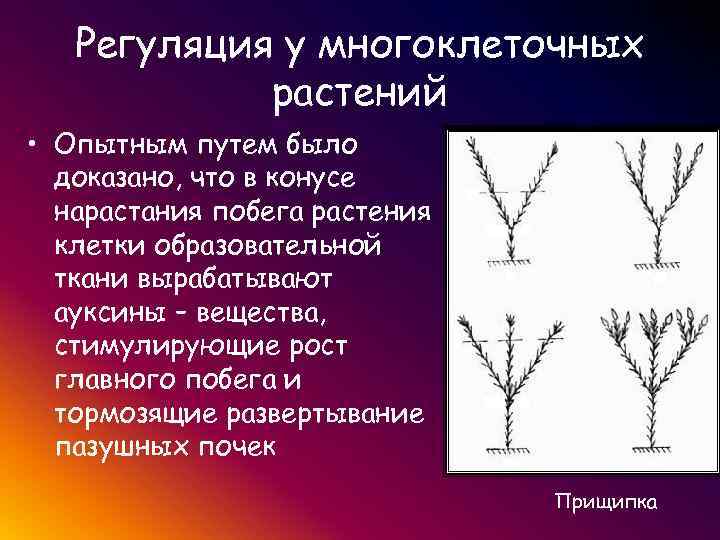 Регуляция у многоклеточных растений

• Опытным путем было доказано, что в конусе нарастания побега растения клетки образовательной ткани вырабатывают ауксины – вещества, стимулирующие рост главного побега и тормозящие развертывание пазушных почек

Прищипка